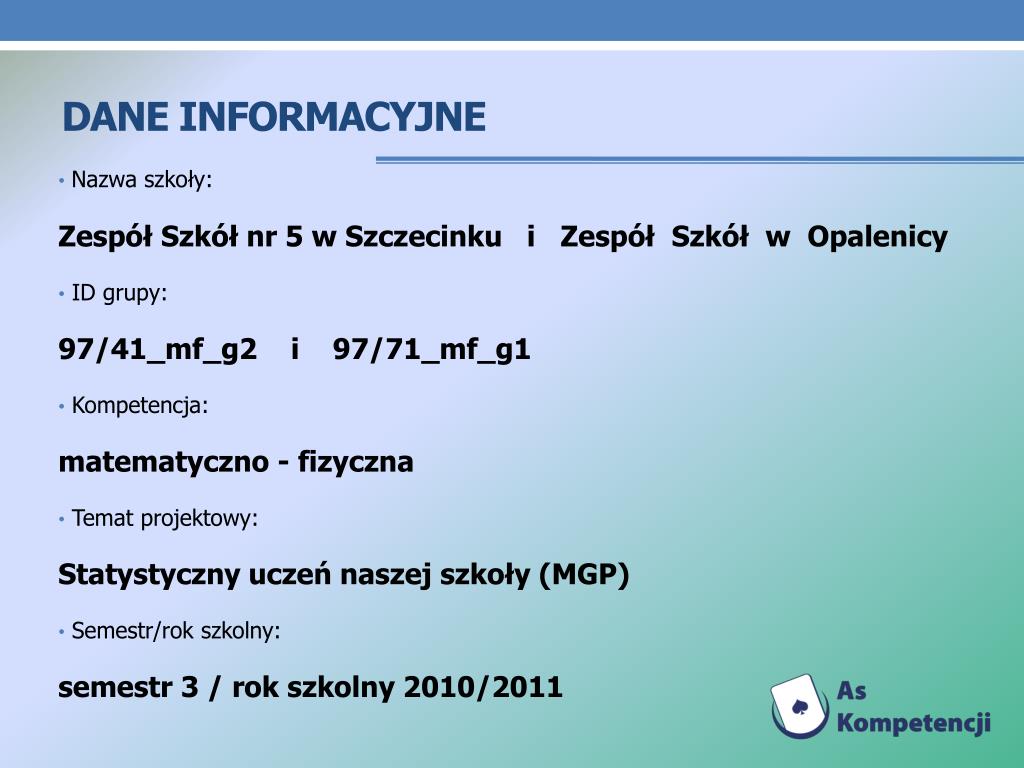 DANE INFORMACYJNE

• Nazwa szkoły:

Zespół Szkół nr 5 w Szczecinku i Zespół Szkół w Opalenicy

• ID grupy:

97/41_mf_g2 i 97/71_mf_g1

• Kompetencja:

matematyczno - fizyczna

• Temat projektowy:

Statystyczny uczeń naszej szkoły (MGP)

• Semestr/rok szkolny:

semestr 3 / rok szkolny 2010/2011

As Kompetencji